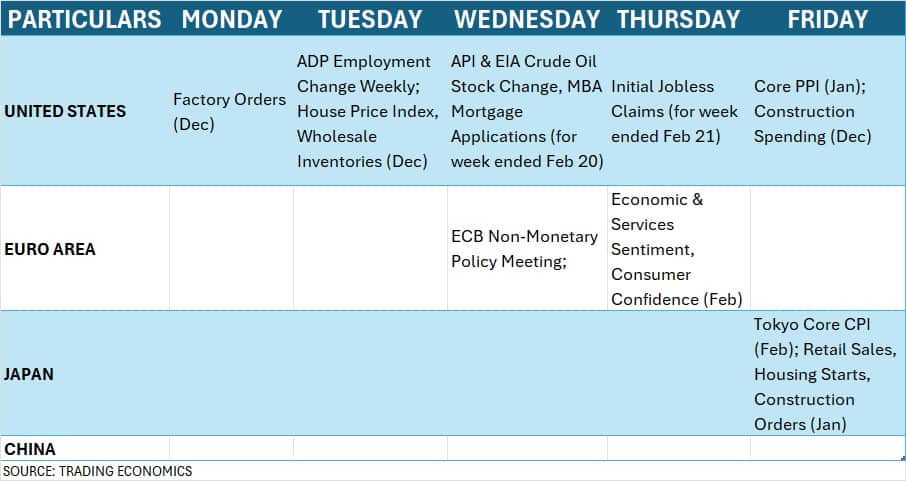 | PARTICULARS | MONDAY | TUESDAY | WEDNESDAY | THURSDAY | FRIDAY |
|---|---|---|---|---|---|
| UNITED STATES | Factory Orders (Dec) | ADP Employment Change Weekly; House Price Index, Wholesale Inventories (Dec) | API & EIA Crude Oil Stock Change, MBA Mortgage Applications (for week ended Feb 20) | Initial Jobless Claims (for week ended Feb 21) | Core PPI (Jan); Construction Spending (Dec) |
| EURO AREA | | | ECB Non-Monetary Policy Meeting; | Economic & Services Sentiment, Consumer Confidence (Feb) | |
| JAPAN | | | | | Tokyo Core CPI (Feb); Retail Sales, Housing Starts, Construction Orders (Jan) |
| CHINA | | | | | |

SOURCE: TRADING ECONOMICS